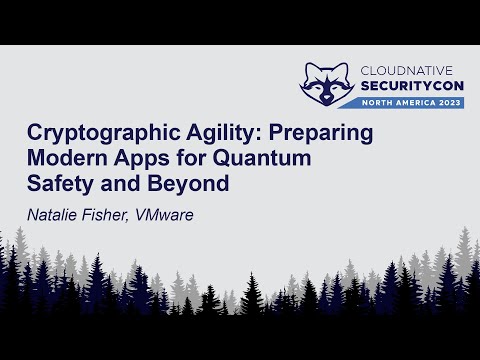 CLOUDNATIVE
SECURITYCON
NORTH AMERICA 2023

Cryptographic Agility: Preparing Modern Apps for Quantum Safety and Beyond

Natalie Fisher, VMware